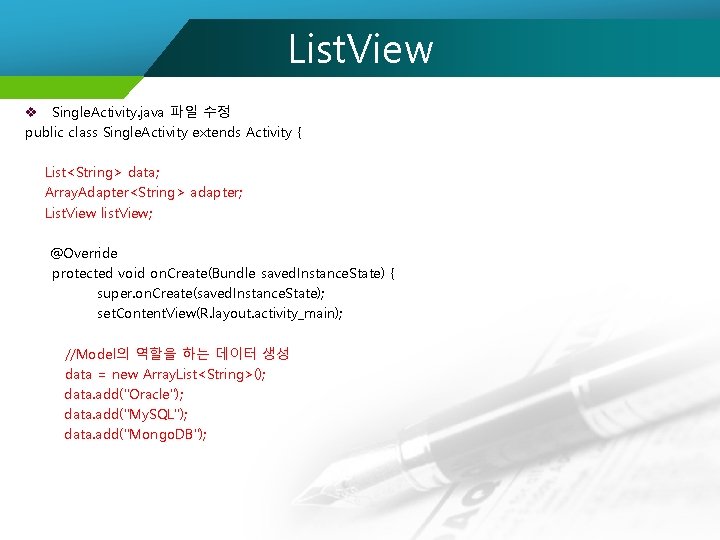 ListView

❖ SingleActivity.java 파일 수정
public class SingleActivity extends Activity {

List<String> data;
ArrayAdapter<String> adapter;
ListView listView;

@Override
protected void onCreate(Bundle savedInstanceState) {
super.onCreate(savedInstanceState);
setContentView(R.layout.activity_main);

//Model의 역할을 하는 데이터 생성
data = new ArrayList<String>();
data.add("Oracle");
data.add("MySQL");
data.add("MongoDB");